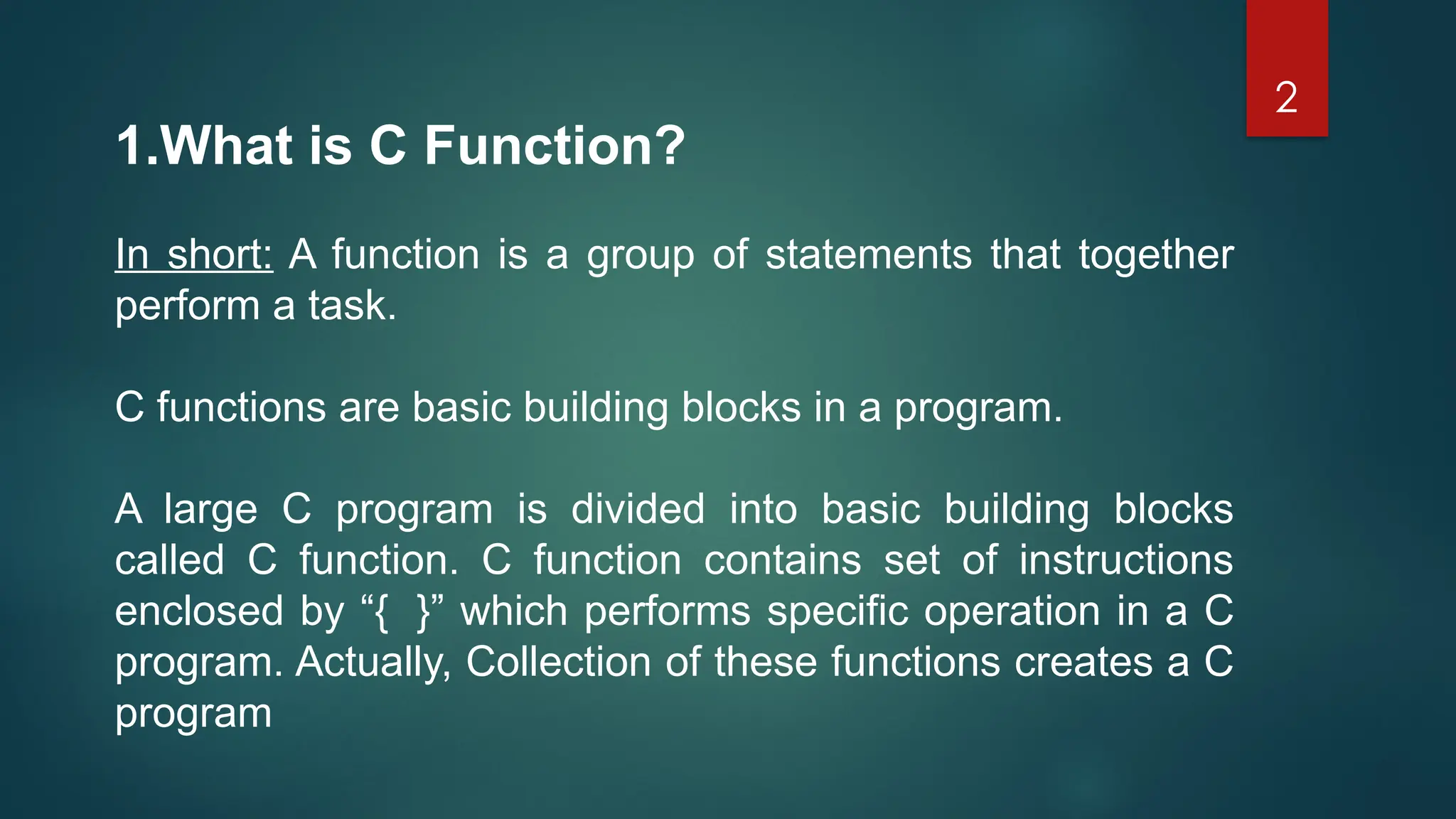 2

1.What is C Function?

In short: A function is a group of statements that together perform a task.

C functions are basic building blocks in a program.

A large C program is divided into basic building blocks called C function. C function contains set of instructions enclosed by “{ }” which performs specific operation in a C program. Actually, Collection of these functions creates a C program